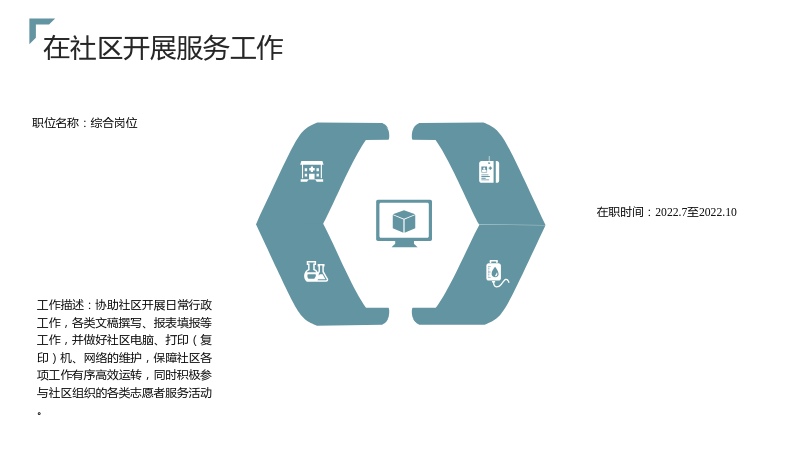 在社区开展服务工作

职位名称：综合岗位

在职时间：2022.7至2022.10

工作描述：协助社区开展日常行政工作，各类文稿撰写、报表填报等工作，并做好社区电脑、打印（复印）机、网络的维护，保障社区各项工作有序高效运转，同时积极参与社区组织的各类志愿者服务活动。